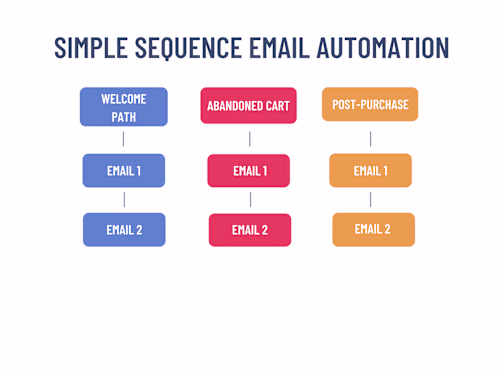 SIMPLE SEQUENCE EMAIL AUTOMATION

WELCOME PATH

EMAIL 1

EMAIL 2

ABANDONED CART

EMAIL 1

EMAIL 2

POST-PURCHASE

EMAIL 1

EMAIL 2